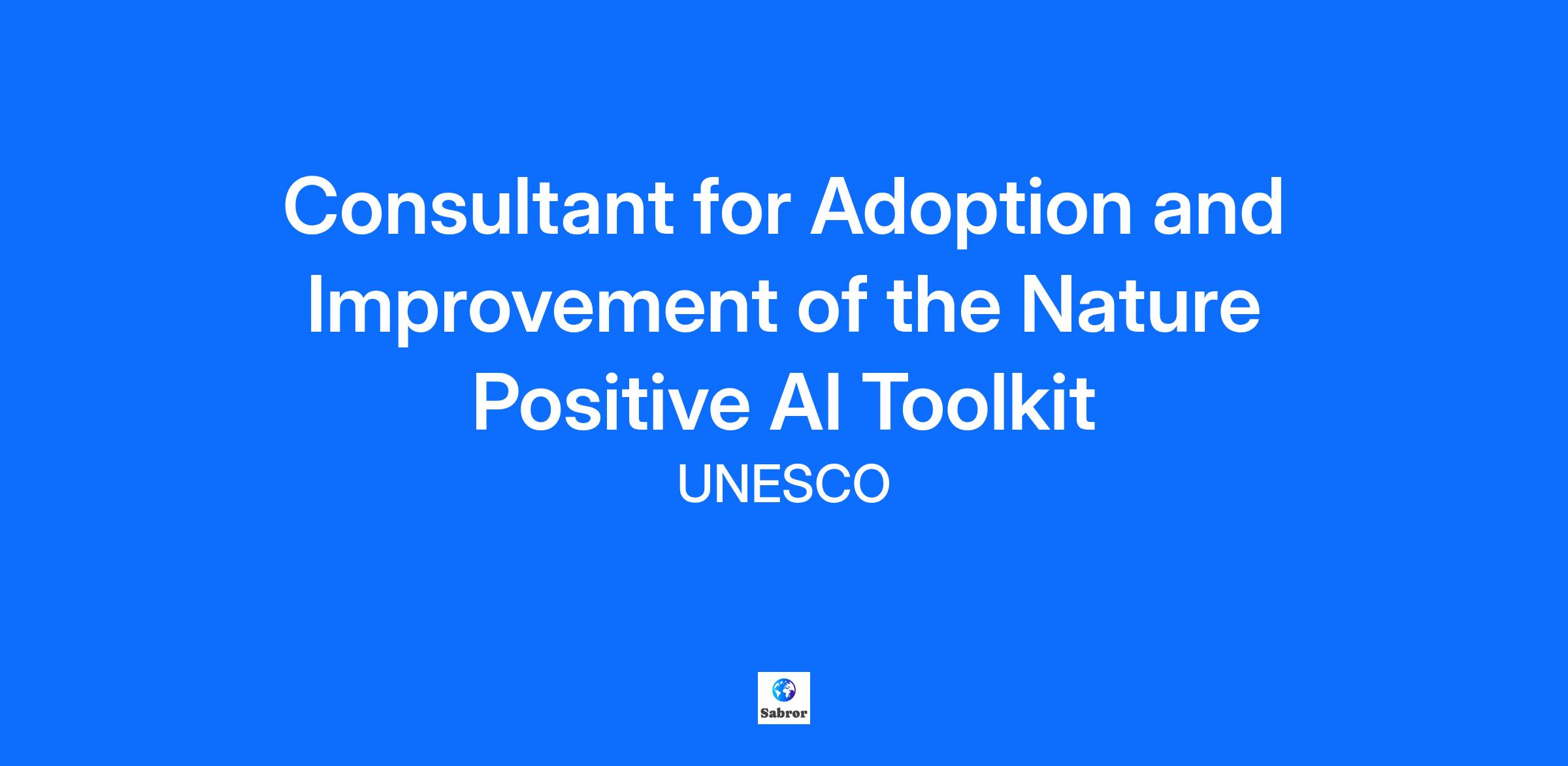 Consultant for Adoption and Improvement of the Nature Positive AI Toolkit

UNESCO

Sabror